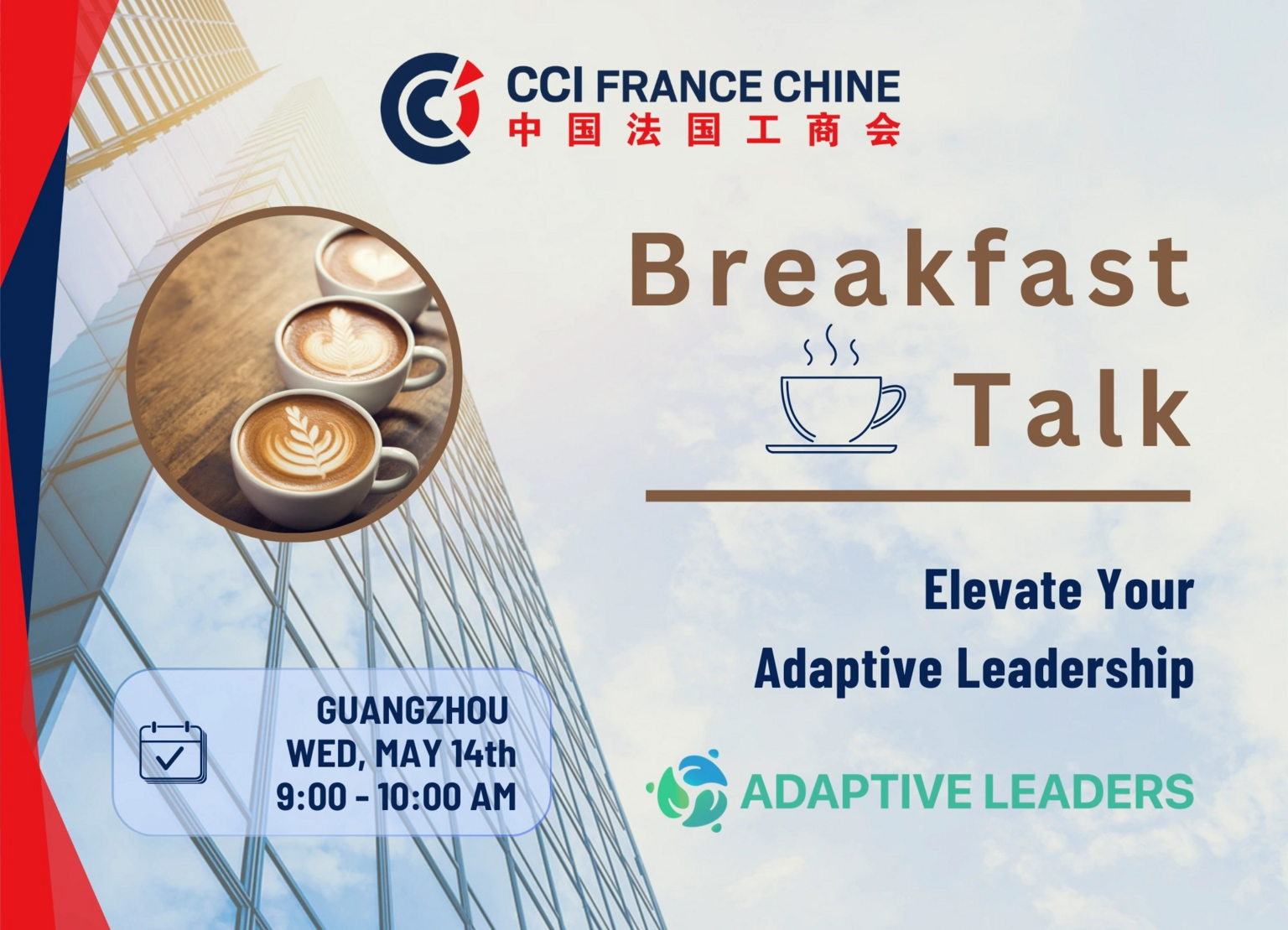 CCI FRANCE CHINE
中国法国工商会

Breakfast Talk

Elevate Your Adaptive Leadership

GUANGZHOU
WED, MAY 14th
9:00 - 10:00 AM

ADAPTIVE LEADERS